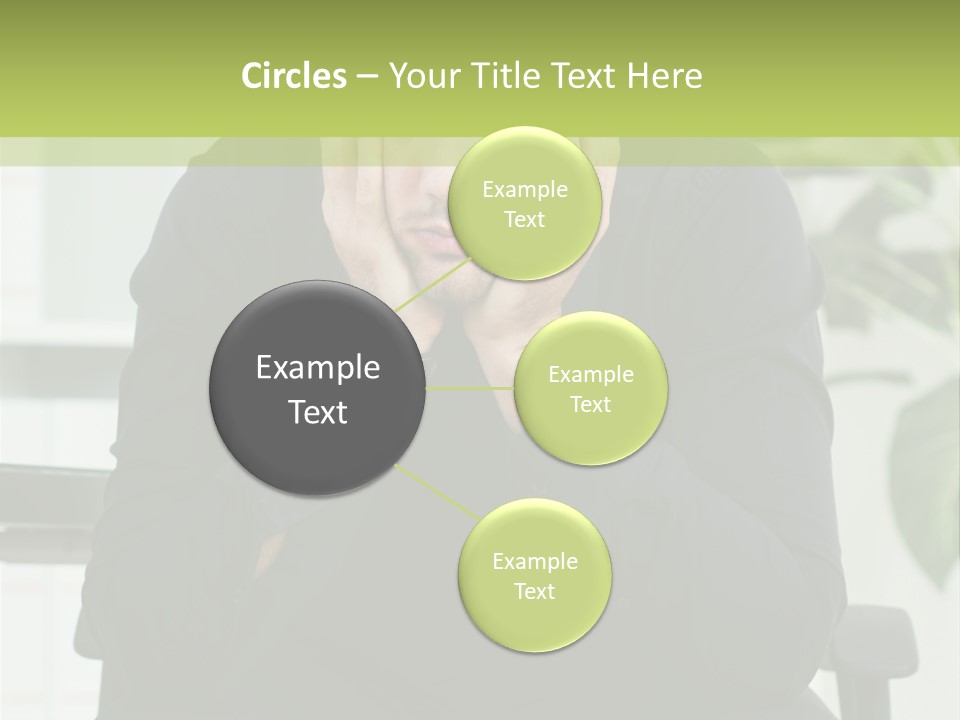 Circles – Your Title Text Here

Example Text

Example Text

Example Text

Example Text